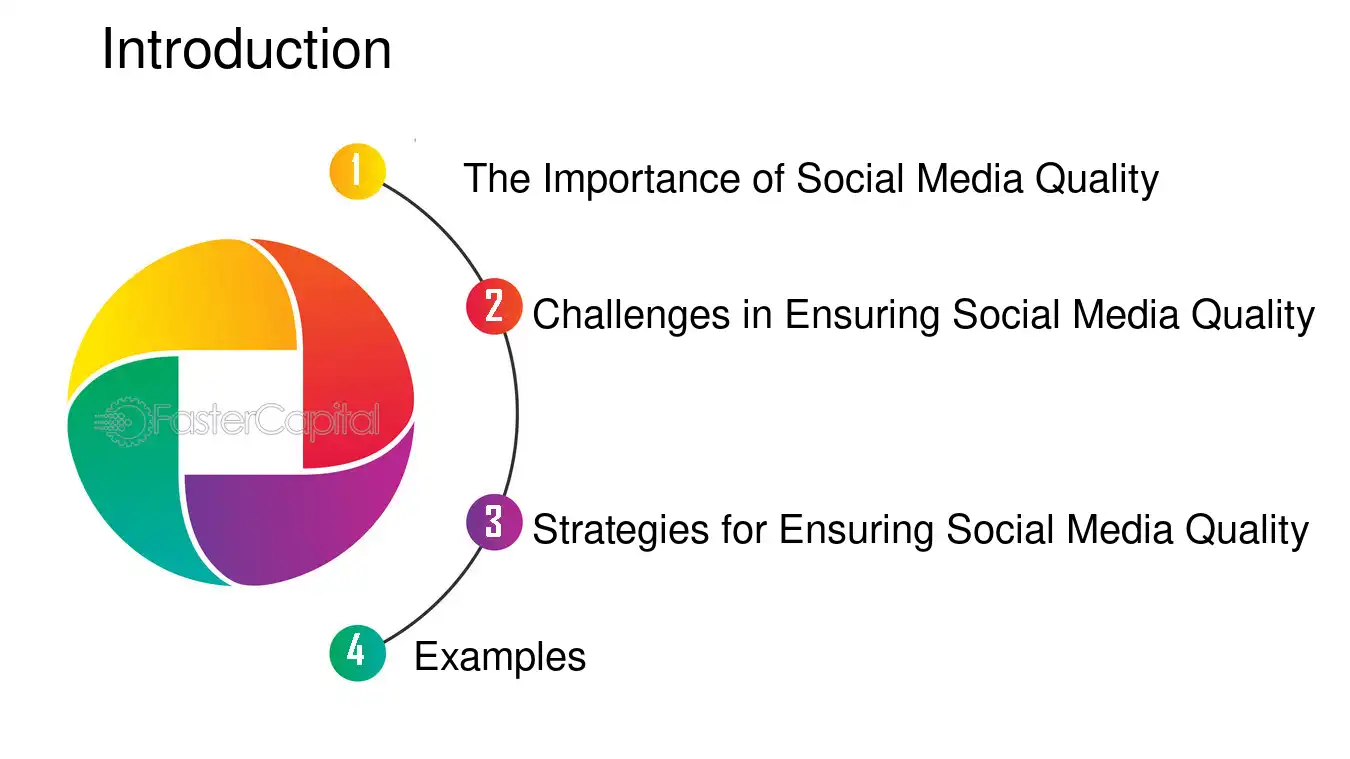 Introduction

1 The Importance of Social Media Quality

2 Challenges in Ensuring Social Media Quality

3 Strategies for Ensuring Social Media Quality

4 Examples

FasterCapital